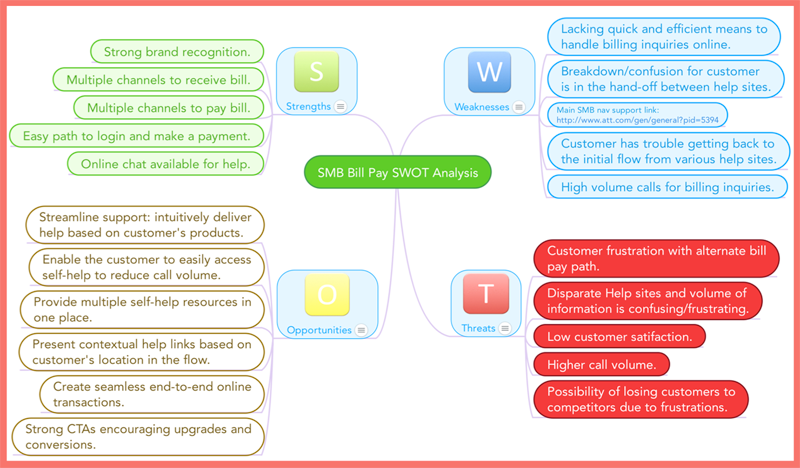 SMB Bill Pay SWOT Analysis

S
Strengths

Strong brand recognition.

Multiple channels to receive bill.

Multiple channels to pay bill.

Easy path to login and make a payment.

Online chat available for help.

W
Weaknesses

Lacking quick and efficient means to handle billing inquiries online.

Breakdown/confusion for customer is in the hand-off between help sites.

Main SMB nav support link: http://www.att.com/gen/general?pid=5394

Customer has trouble getting back to the initial flow from various help sites.

High volume calls for billing inquiries.

O
Opportunities

Streamline support: intuitively deliver help based on customer's products.

Enable the customer to easily access self-help to reduce call volume.

Provide multiple self-help resources in one place.

Present contextual help links based on customer's location in the flow.

Create seamless end-to-end online transactions.

Strong CTAs encouraging upgrades and conversions.

T
Threats

Customer frustration with alternate bill pay path.

Disparate Help sites and volume of information is confusing/frustrating.

Low customer satifaction.

Higher call volume.

Possibility of losing customers to competitors due to frustrations.